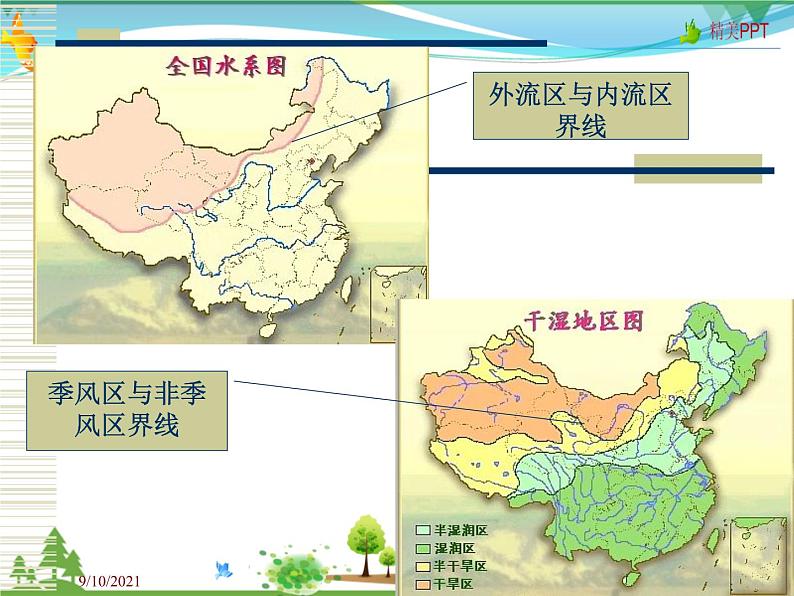 精美PPT

全国水系图

外流区与内流区界线

干湿地区图

季风区与非季风区界线

半湿润区
湿润区
半干旱区
干旱区

9/10/2021